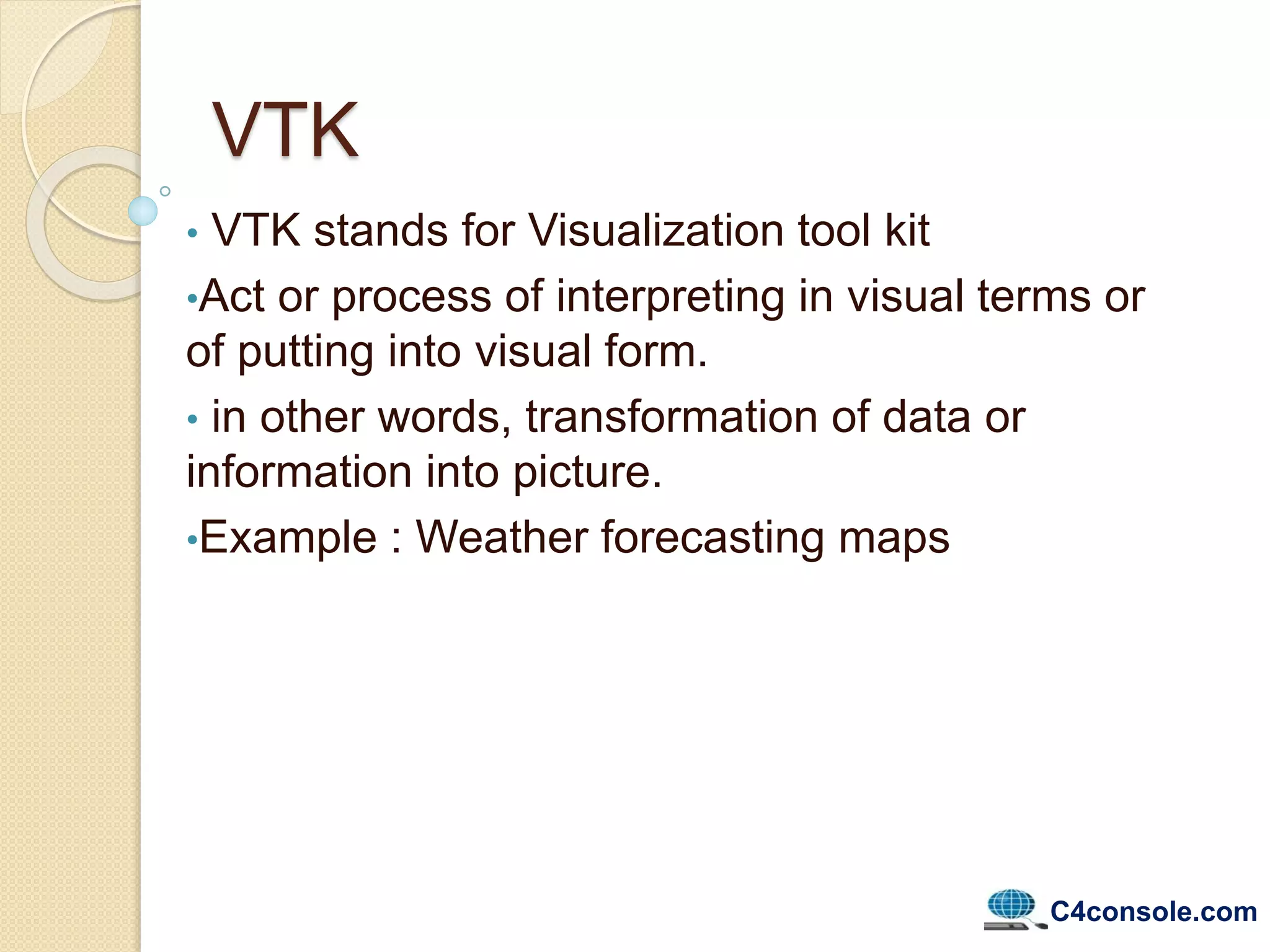 VTK

• VTK stands for Visualization tool kit

•Act or process of interpreting in visual terms or of putting into visual form.

• in other words, transformation of data or information into picture.

•Example : Weather forecasting maps

C4console.com